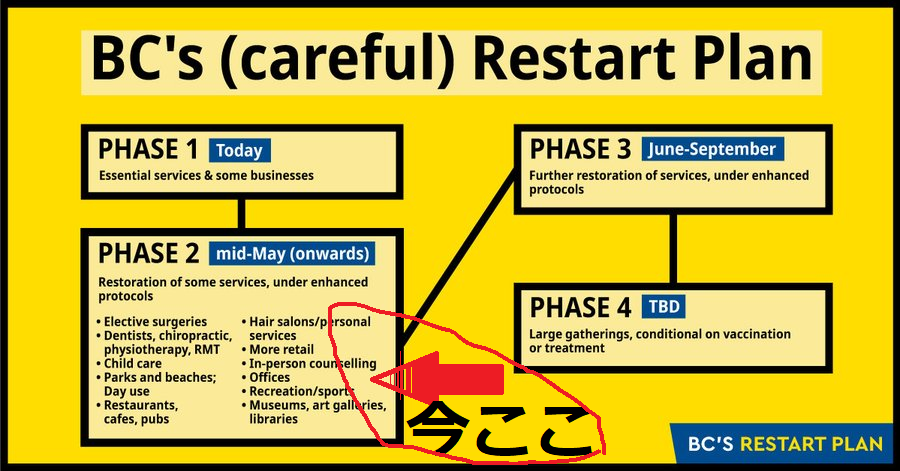 BC's (careful) Restart Plan

PHASE 1 Today
Essential services & some businesses

PHASE 2 mid-May (onwards)
Restoration of some services, under enhanced protocols

• Elective surgeries
• Dentists, chiropractic, physiotherapy, RMT
• Child care
• Parks and beaches; Day use
• Restaurants, cafes, pubs

• Hair salons/personal services
• More retail
• In-person counselling
• Offices
• Recreation/sports
• Museums, art galleries, libraries

PHASE 3 June-September
Further restoration of services, under enhanced protocols

PHASE 4 TBD
Large gatherings, conditional on vaccination or treatment

今ここ

BC'S RESTART PLAN